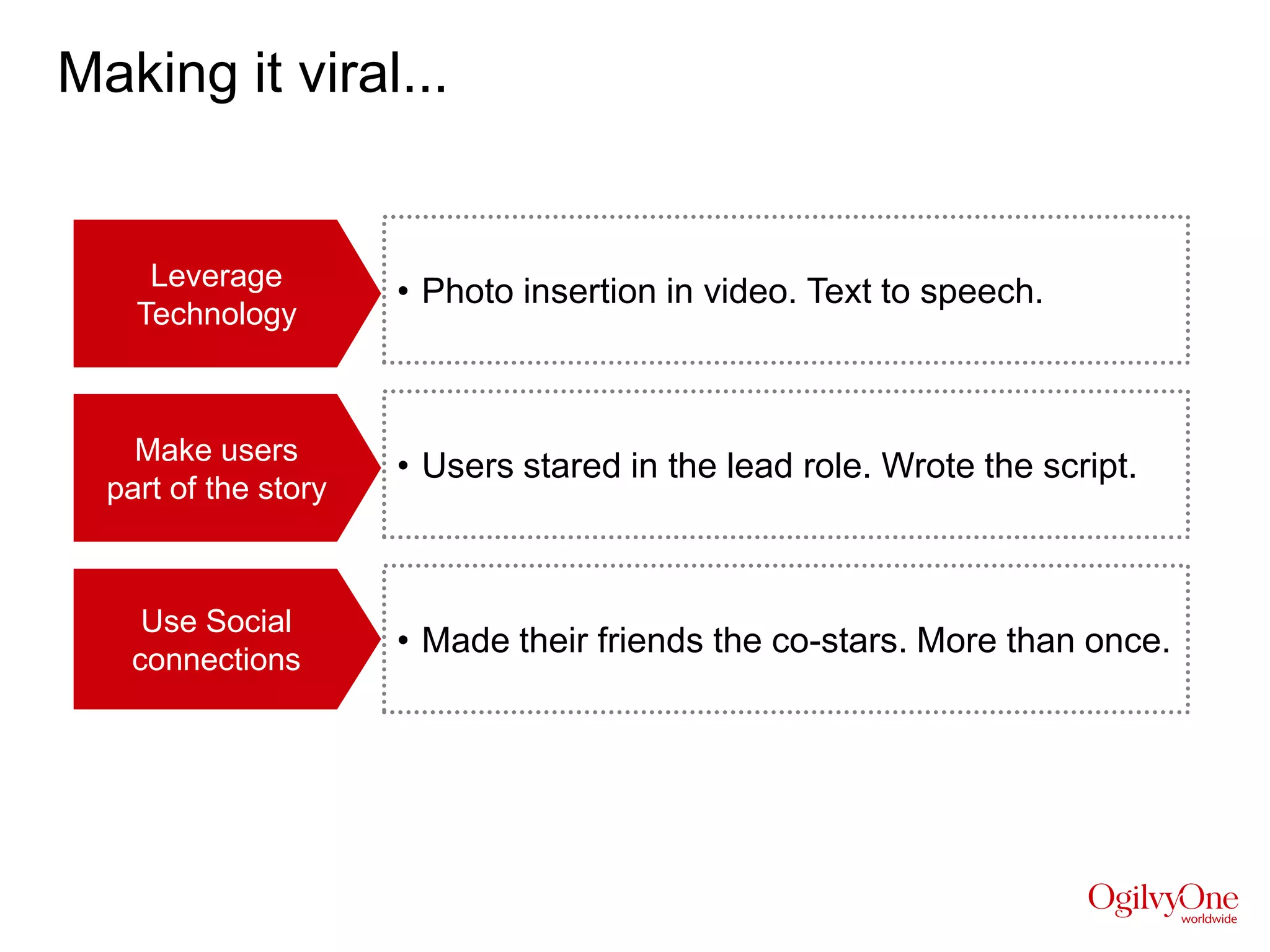 Making it viral...

Leverage Technology

• Photo insertion in video. Text to speech.

Make users part of the story

• Users stared in the lead role. Wrote the script.

Use Social connections

• Made their friends the co-stars. More than once.

OgilvyOne worldwide